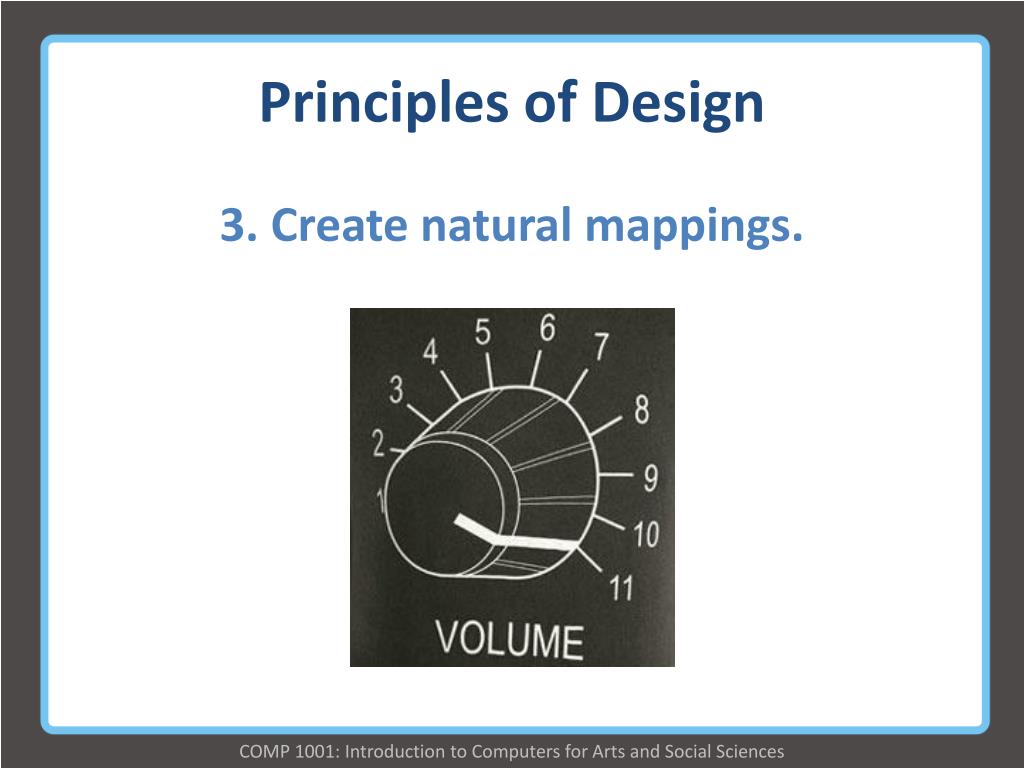 Principles of Design

3. Create natural mappings.

1 2 3 4 5 6 7 8 9 10 11

VOLUME

COMP 1001: Introduction to Computers for Arts and Social Sciences